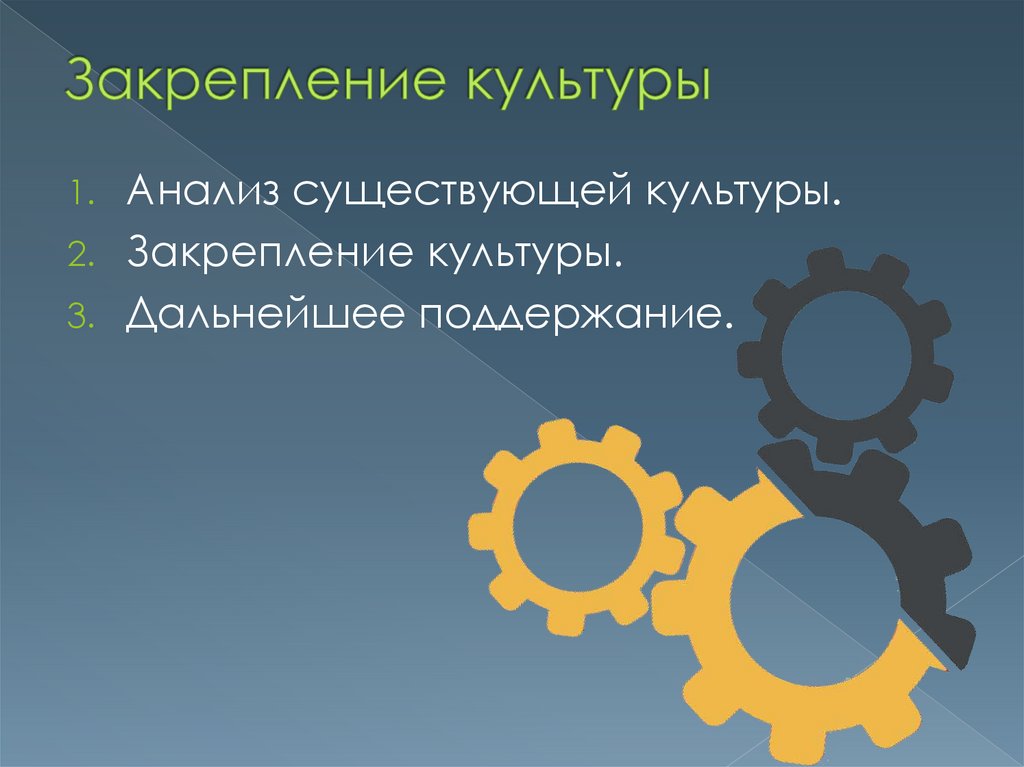 Закрепление культуры

1. Анализ существующей культуры.
2. Закрепление культуры.
3. Дальнейшее поддержание.